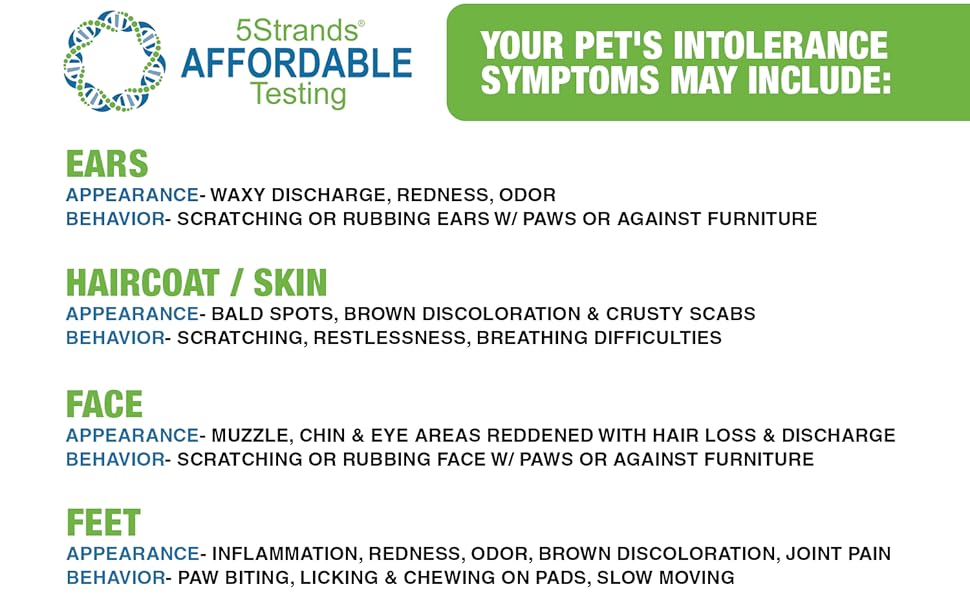 5Strands®
AFFORDABLE
Testing

YOUR PET'S INTOLERANCE SYMPTOMS MAY INCLUDE:

EARS
APPEARANCE- WAXY DISCHARGE, REDNESS, ODOR
BEHAVIOR- SCRATCHING OR RUBBING EARS W/ PAWS OR AGAINST FURNITURE

HAIRCOAT / SKIN
APPEARANCE- BALD SPOTS, BROWN DISCOLORATION & CRUSTY SCABS
BEHAVIOR- SCRATCHING, RESTLESSNESS, BREATHING DIFFICULTIES

FACE
APPEARANCE- MUZZLE, CHIN & EYE AREAS REDDENED WITH HAIR LOSS & DISCHARGE
BEHAVIOR- SCRATCHING OR RUBBING FACE W/ PAWS OR AGAINST FURNITURE

FEET
APPEARANCE- INFLAMMATION, REDNESS, ODOR, BROWN DISCOLORATION, JOINT PAIN
BEHAVIOR- PAW BITING, LICKING & CHEWING ON PADS, SLOW MOVING